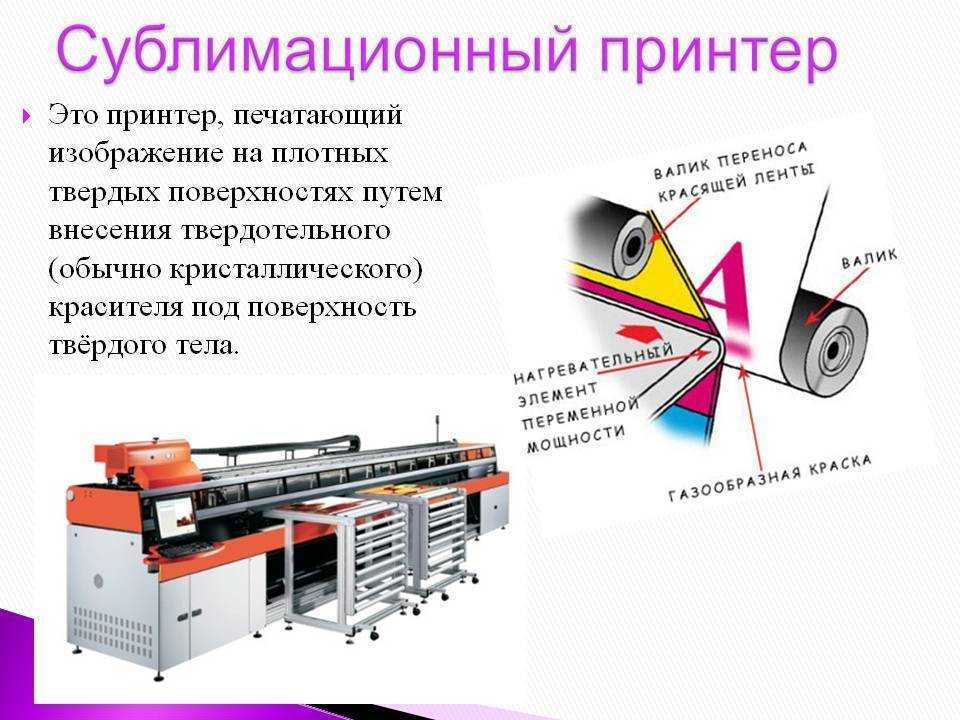 Сублимационный принтер

Это принтер, печатающий изображение на плотных твердых поверхностях путем внесения твердотельного (обычно кристаллического) красителя под поверхность твёрдого тела.

ВАЛИК ПЕРЕНОСА КРАСЯЩЕЙ ЛЕНТЫ

ВАЛИК

НАГРЕВАТЕЛЬНЫЙ ЭЛЕМЕНТ ПЕРЕМЕННОЙ МОЩНОСТИ

ГАЗООБРАЗНАЯ КРАСКА